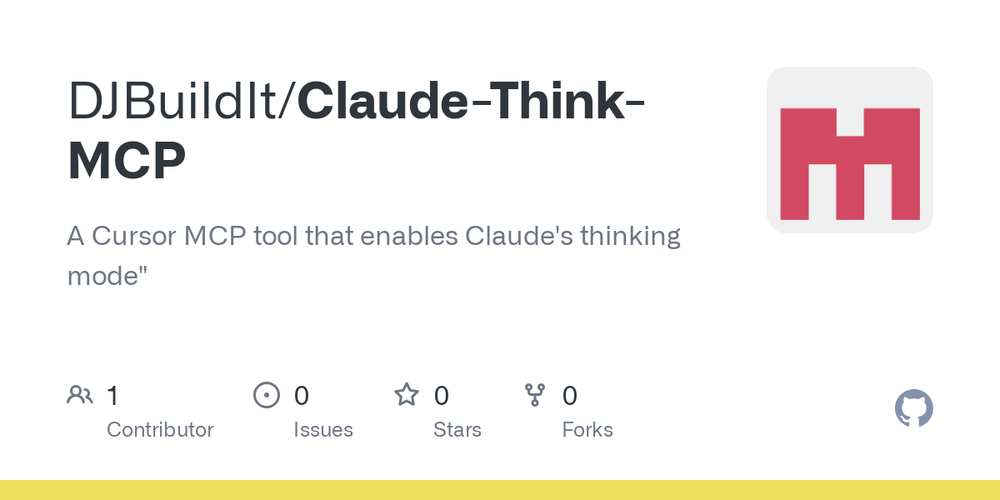 DJBuildIt/Claude-Think-MCP

A Cursor MCP tool that enables Claude's thinking mode"

1
Contributor

0
Issues

0
Stars

0
Forks